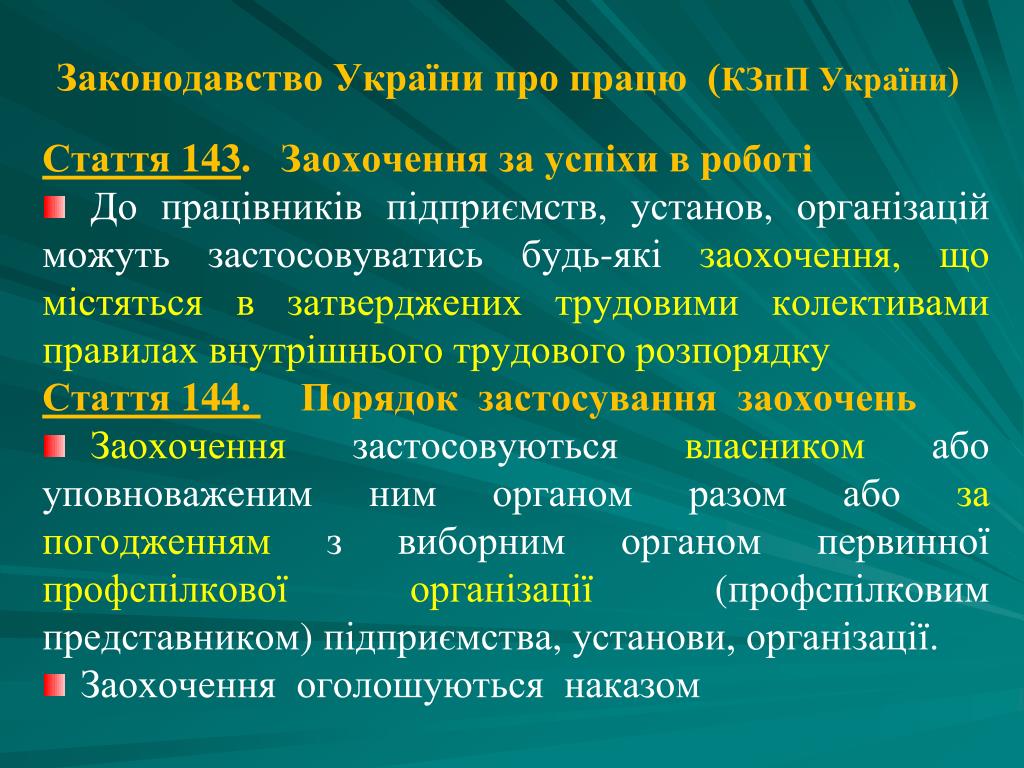 Законодавство України про працю (КЗпП України)

Стаття 143. Заохочення за успіхи в роботі

До працівників підприємств, установ, організацій можуть застосовуватись будь-які заохочення, що містяться в затверджених трудовими колективами правилах внутрішнього трудового розпорядку

Стаття 144. Порядок застосування заохочень

Заохочення застосовуються власником або уповноваженим ним органом разом або за погодженням з виборним органом первинної профспілкової організації (профспілковим представником) підприємства, установи, організації.

Заохочення оголошуються наказом